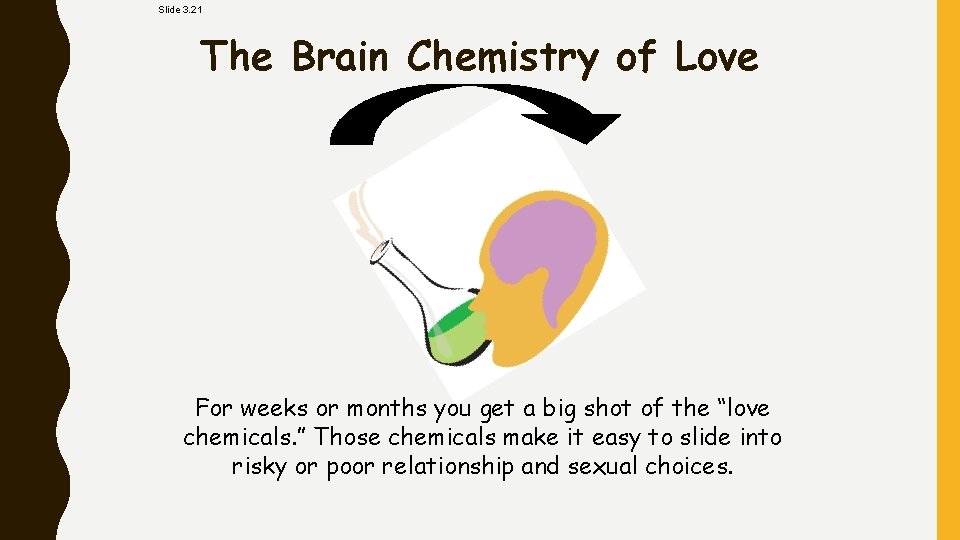 Slide 3.21

The Brain Chemistry of Love

For weeks or months you get a big shot of the “love chemicals.” Those chemicals make it easy to slide into risky or poor relationship and sexual choices.